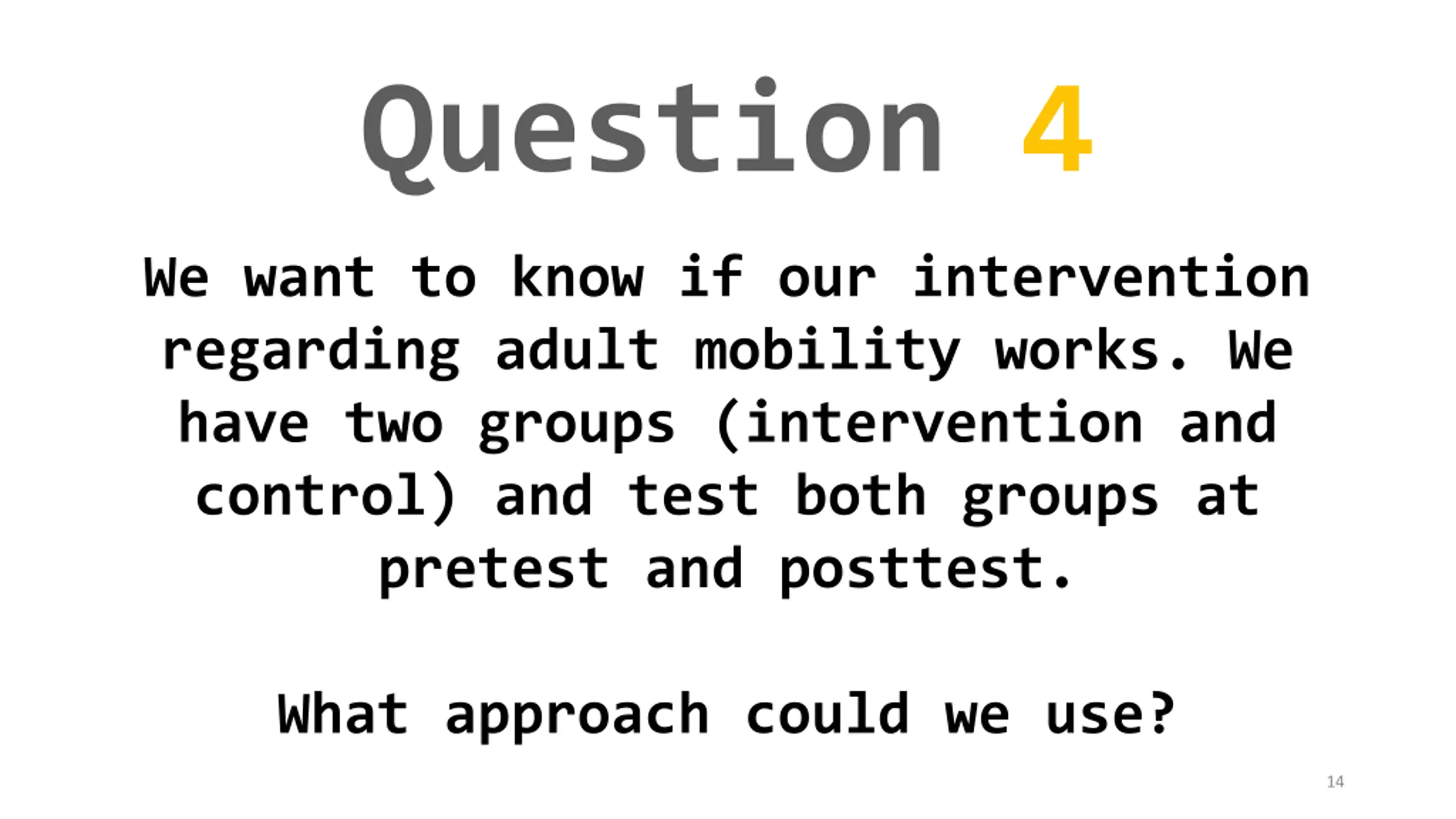 Question 4

We want to know if our intervention regarding adult mobility works. We have two groups (intervention and control) and test both groups at pretest and posttest.

What approach could we use?

14